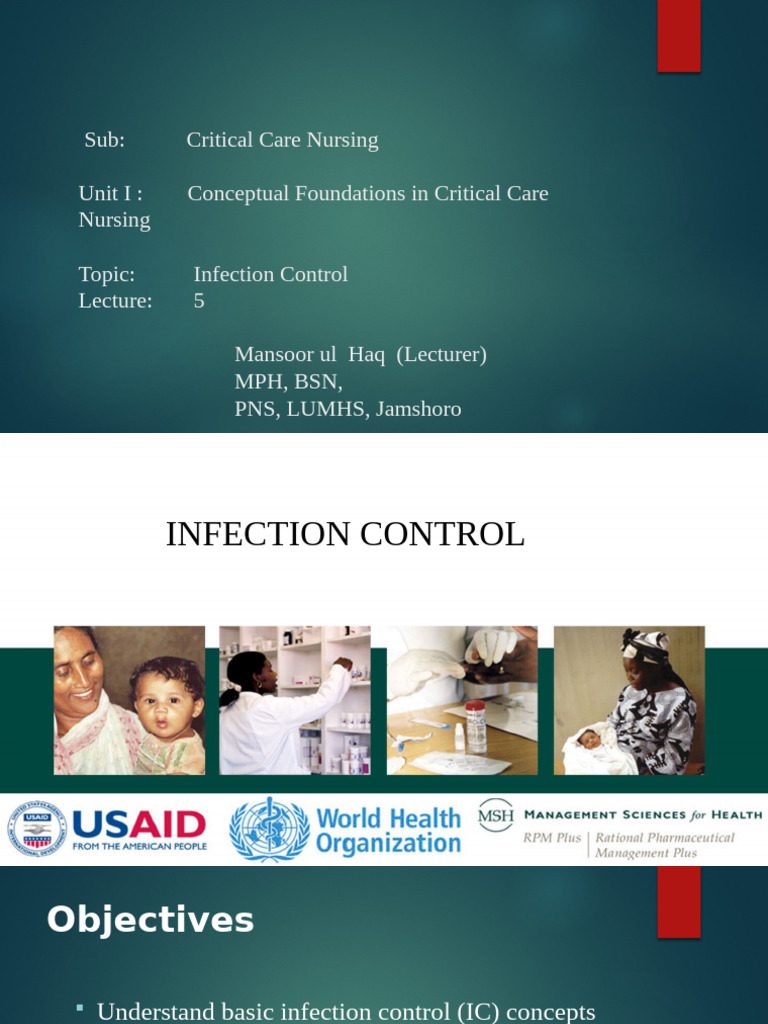 Sub: Critical Care Nursing

Unit I : Conceptual Foundations in Critical Care Nursing

Topic: Infection Control
Lecture: 5

Mansoor ul Haq (Lecturer)
MPH, BSN,
PNS, LUMHS, Jamshoro

INFECTION CONTROL

USAID
FROM THE AMERICAN PEOPLE

World Health Organization

MSH MANAGEMENT SCIENCES for HEALTH
RPM Plus | Rational Pharmaceutical Management Plus

Objectives

▪ Understand basic infection control (IC) concepts